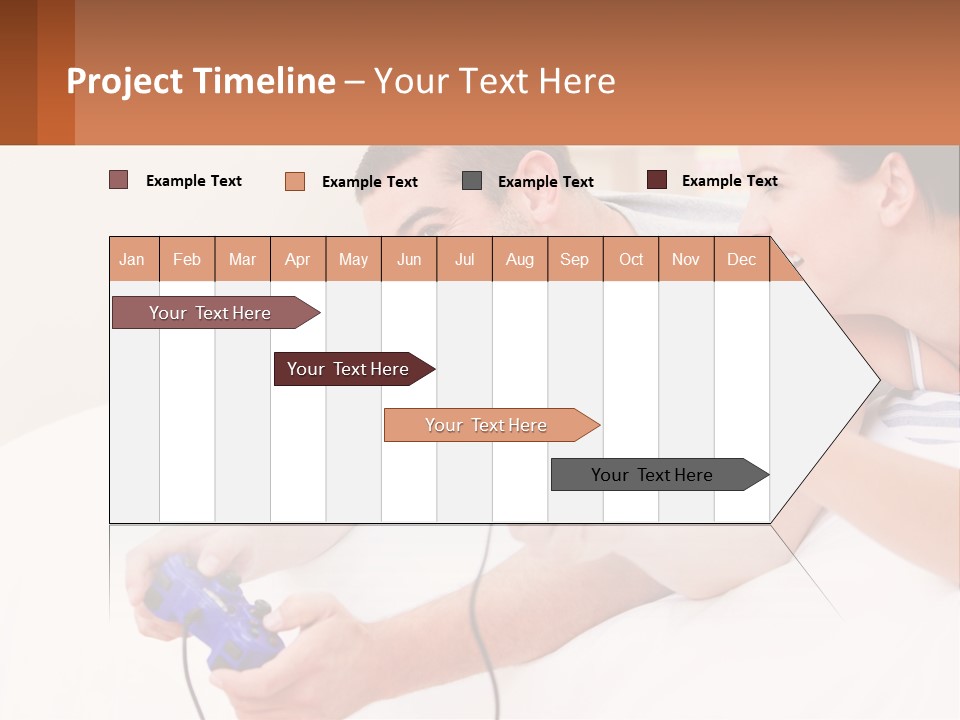 Project Timeline – Your Text Here

Example Text
Example Text
Example Text
Example Text

| Jan | Feb | Mar | Apr | May | Jun | Jul | Aug | Sep | Oct | Nov | Dec |
|---|---|---|---|---|---|---|---|---|---|---|---|

Your Text Here
Your Text Here
Your Text Here
Your Text Here